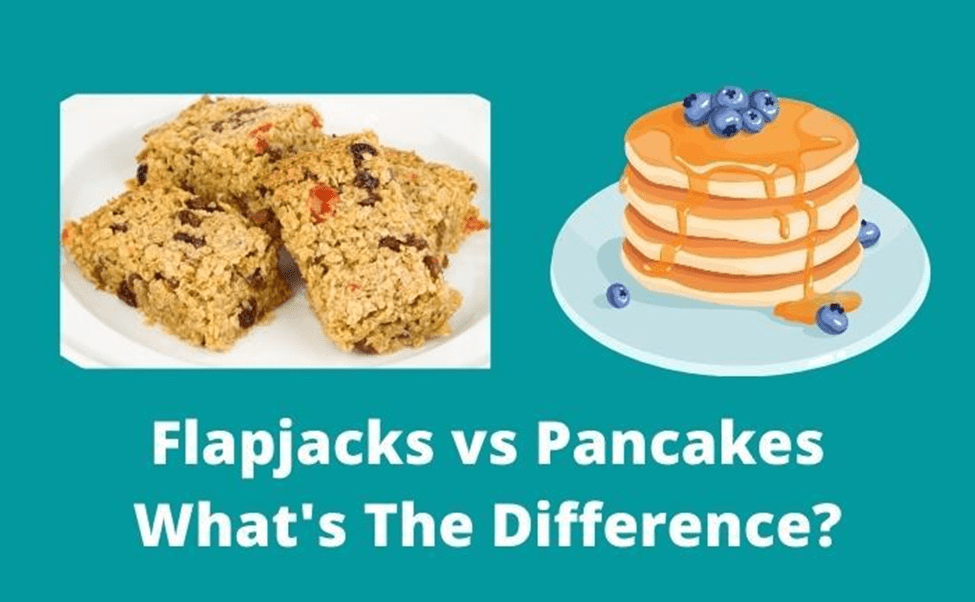 Flapjacks vs Pancakes
What's The Difference?